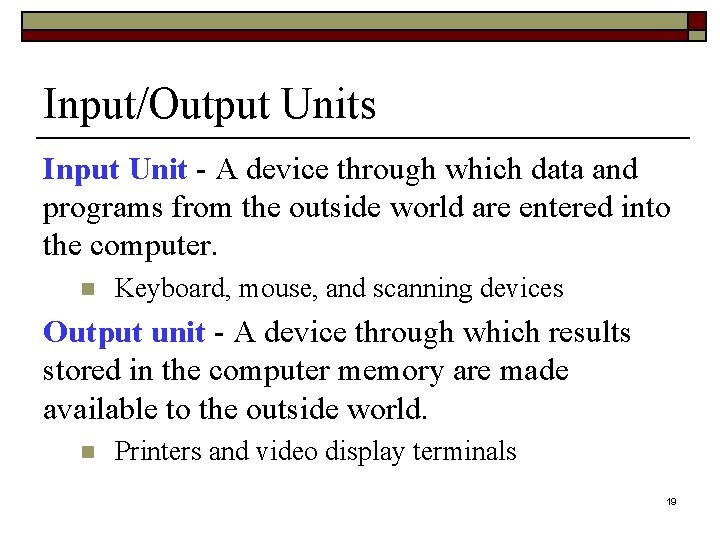 Input/Output Units

Input Unit - A device through which data and programs from the outside world are entered into the computer.

Keyboard, mouse, and scanning devices

Output unit - A device through which results stored in the computer memory are made available to the outside world.

Printers and video display terminals

19